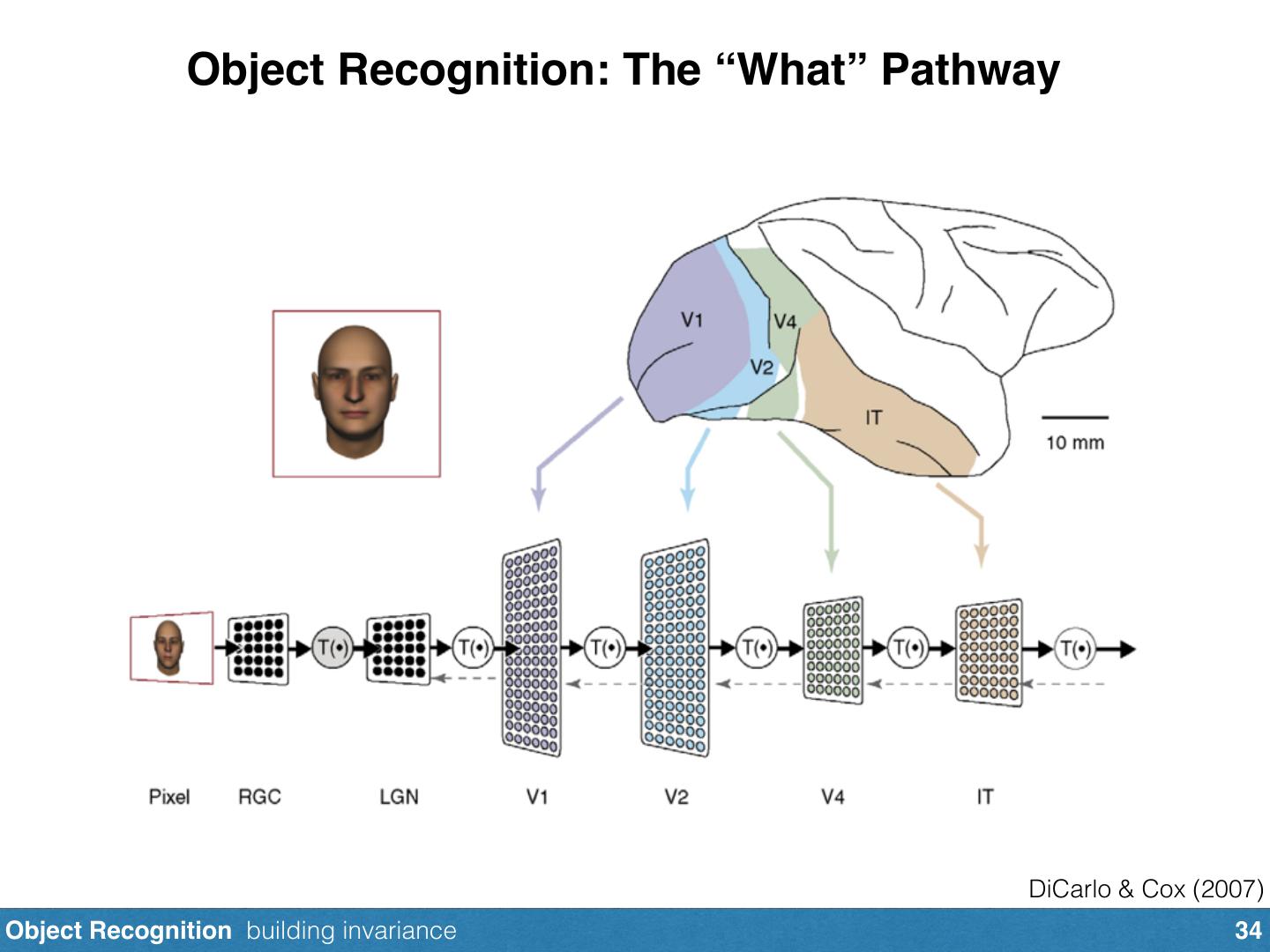 Object Recognition: The “What” Pathway

V1
V4
V2
IT
10 mm

T(•)
T(•)
T(•)
T(•)
T(•)
T(•)

Pixel RGC LGN V1 V2 V4 IT

DiCarlo & Cox (2007)

Object Recognition building invariance 34